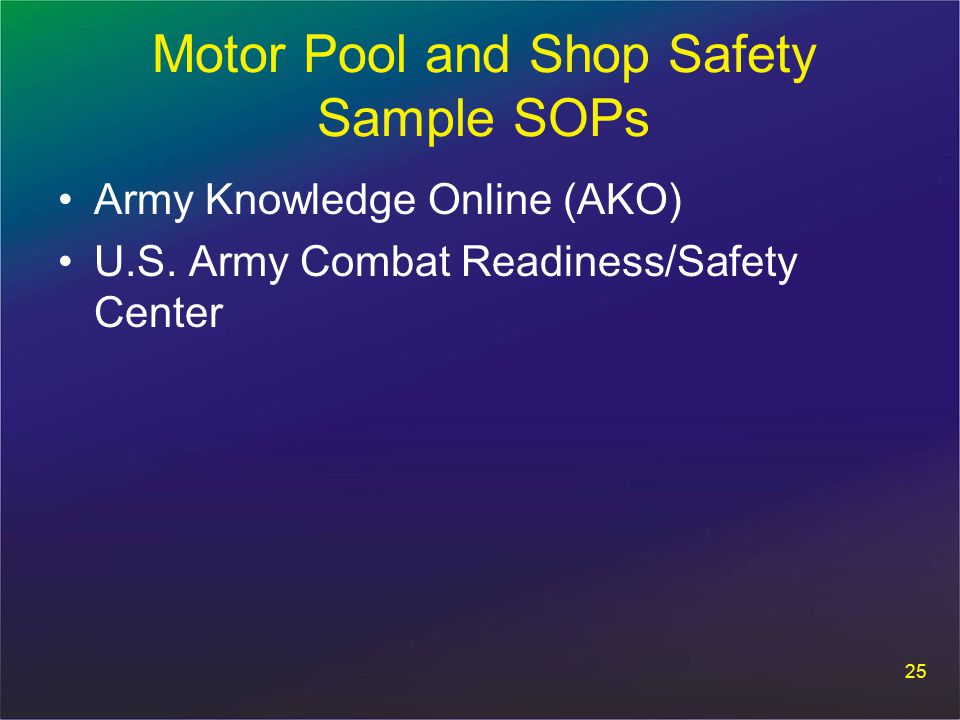 Motor Pool and Shop Safety
Sample SOPs

• Army Knowledge Online (AKO)
• U.S. Army Combat Readiness/Safety Center

25